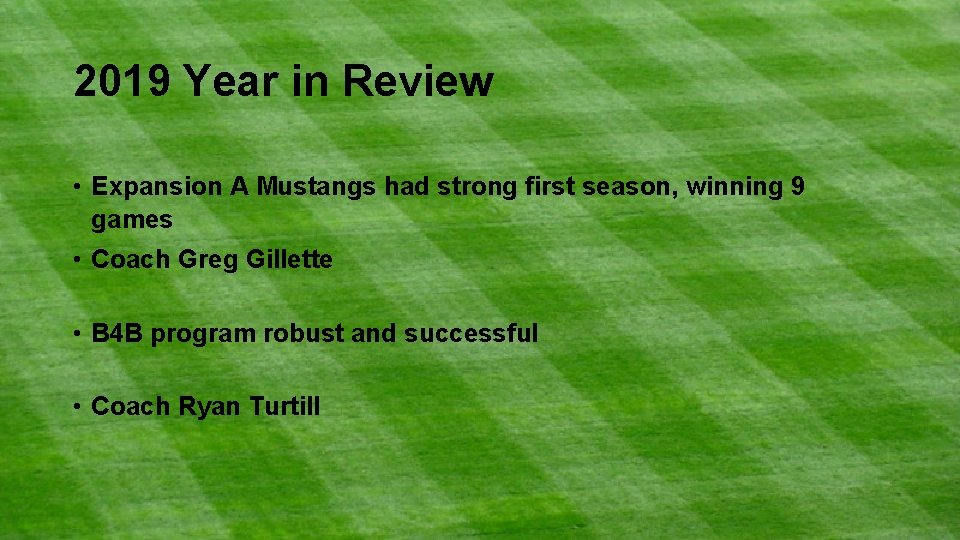 2019 Year in Review

• Expansion A Mustangs had strong first season, winning 9 games

• Coach Greg Gillette

• B4B program robust and successful

• Coach Ryan Turtill